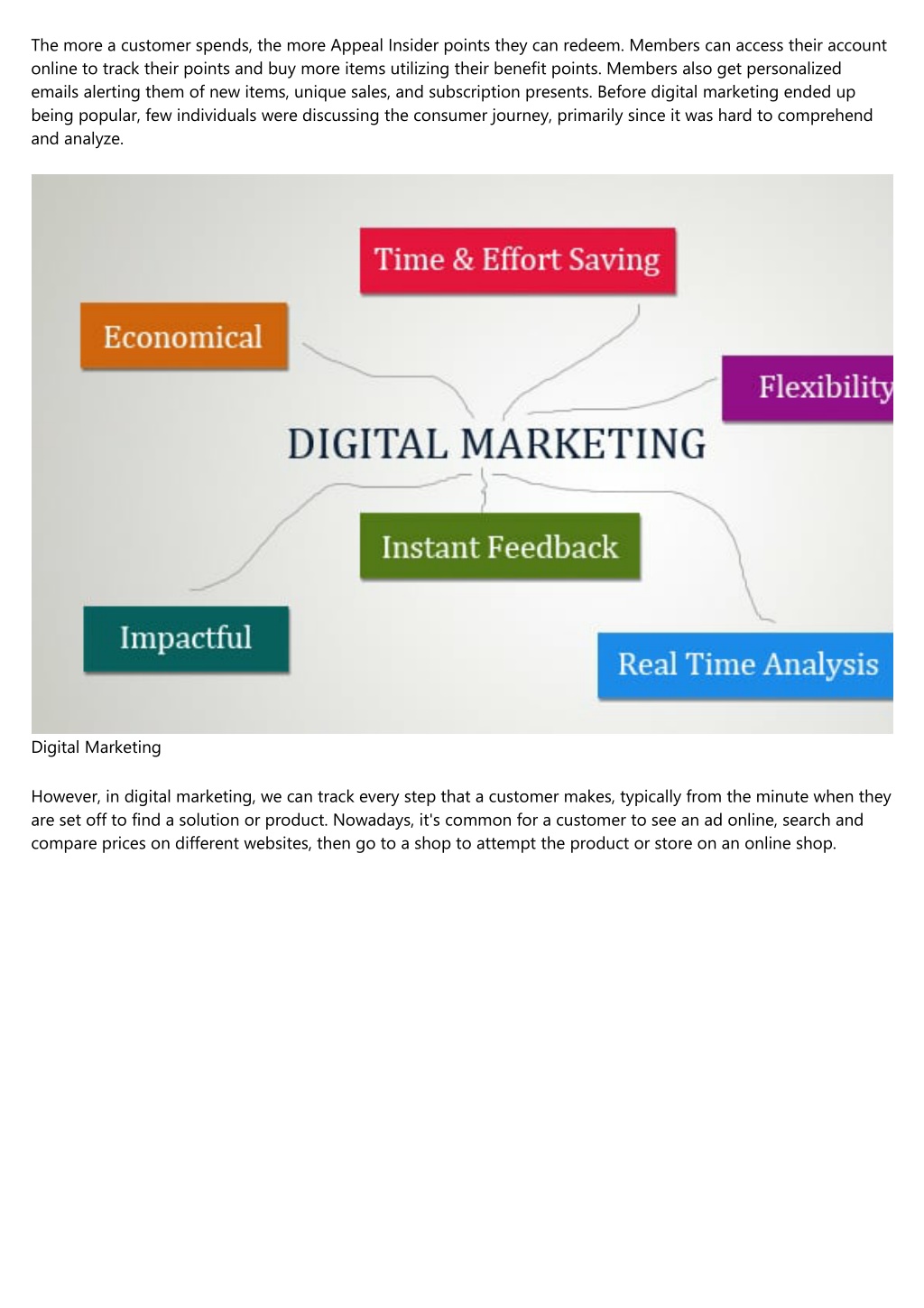 The more a customer spends, the more Appeal Insider points they can redeem. Members can access their account online to track their points and buy more items utilizing their benefit points. Members also get personalized emails alerting them of new items, unique sales, and subscription presents. Before digital marketing ended up being popular, few individuals were discussing the consumer journey, primarily since it was hard to comprehend and analyze.

Time & Effort Saving

Economical

Flexibility

DIGITAL MARKETING

Instant Feedback

Impactful

Real Time Analysis

Digital Marketing

However, in digital marketing, we can track every step that a customer makes, typically from the minute when they are set off to find a solution or product. Nowadays, it's common for a customer to see an ad online, search and compare prices on different websites, then go to a shop to attempt the product or store on an online shop.